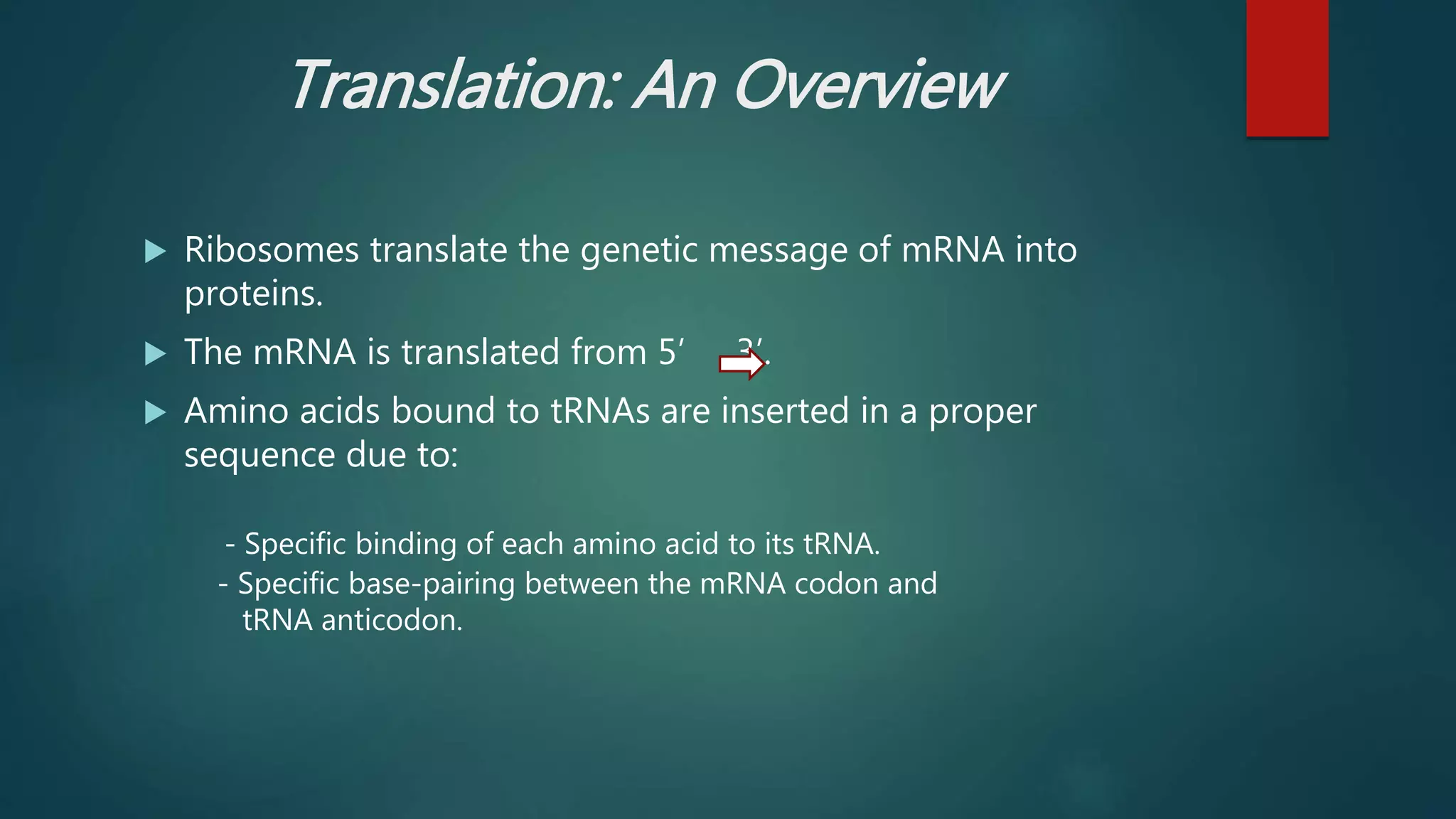 Translation: An Overview

Ribosomes translate the genetic message of mRNA into proteins.

The mRNA is translated from 5′ 3′.

Amino acids bound to tRNAs are inserted in a proper sequence due to:

- Specific binding of each amino acid to its tRNA.
- Specific base-pairing between the mRNA codon and tRNA anticodon.